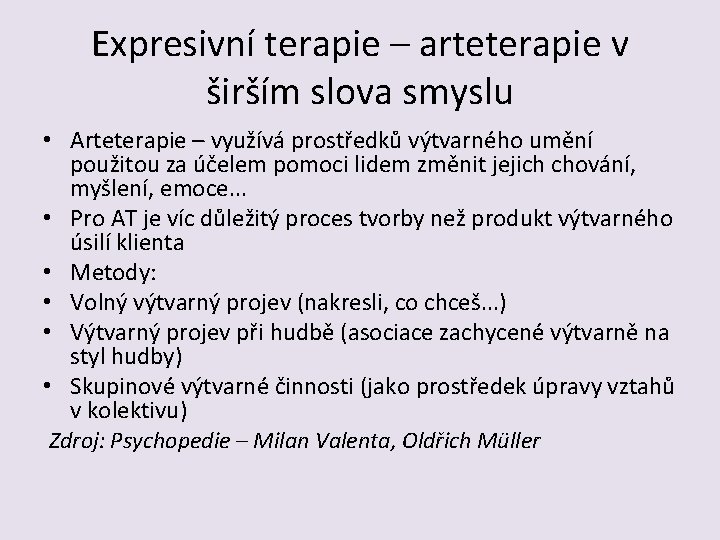 Expresivní terapie – arteterapie v širším slova smyslu

• Arteterapie – využívá prostředků výtvarného umění použitou za účelem pomoci lidem změnit jejich chování, myšlení, emoce...
• Pro AT je víc důležitý proces tvorby než produkt výtvarného úsilí klienta
• Metody:
• Volný výtvarný projev (nakresli, co chceš...)
• Výtvarný projev při hudbě (asociace zachycené výtvarně na styl hudby)
• Skupinové výtvarné činnosti (jako prostředek úpravy vztahů v kolektivu)

Zdroj: Psychopedie – Milan Valenta, Oldřich Müller